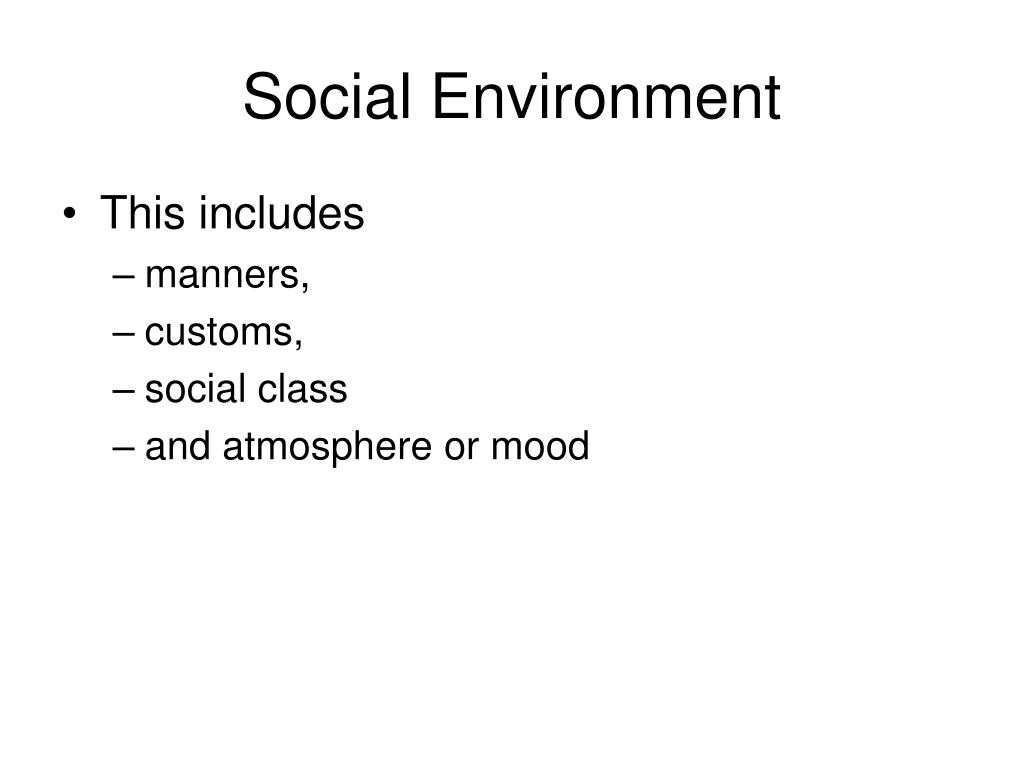 Social Environment

• This includes
– manners,
– customs,
– social class
– and atmosphere or mood